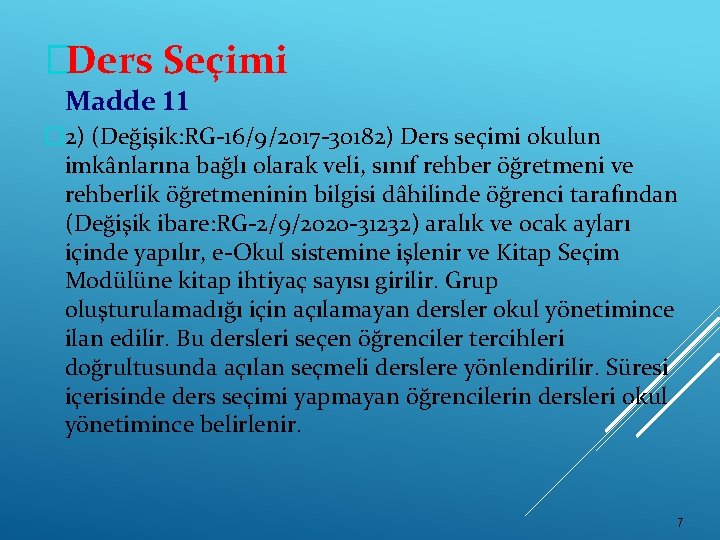 Ders Seçimi

Madde 11

2) (Değişik:RG-16/9/2017-30182) Ders seçimi okulun imkânlarına bağlı olarak veli, sınıf rehber öğretmeni ve rehberlik öğretmeninin bilgisi dâhilinde öğrenci tarafından (Değişik ibare:RG-2/9/2020-31232) aralık ve ocak ayları içinde yapılır, e-Okul sistemine işlenir ve Kitap Seçim Modülüne kitap ihtiyaç sayısı girilir. Grup oluşturulamadığı için açılamayan dersler okul yönetimince ilan edilir. Bu dersleri seçen öğrenciler tercihleri doğrultusunda açılan seçmeli derslere yönlendirilir. Süresi içerisinde ders seçimi yapmayan öğrencilerin dersleri okul yönetimince belirlenir.

7